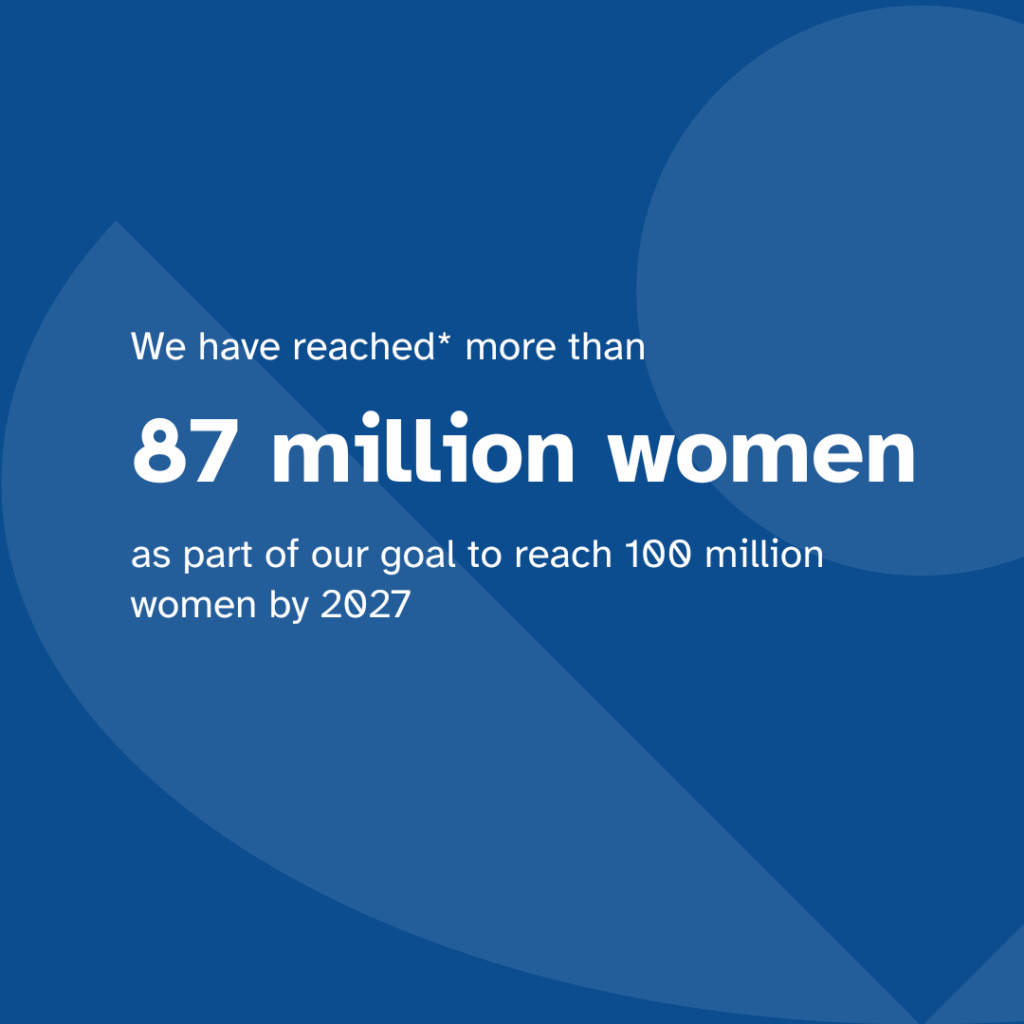 We have reached* more than

87 million women

as part of our goal to reach 100 million women by 2027